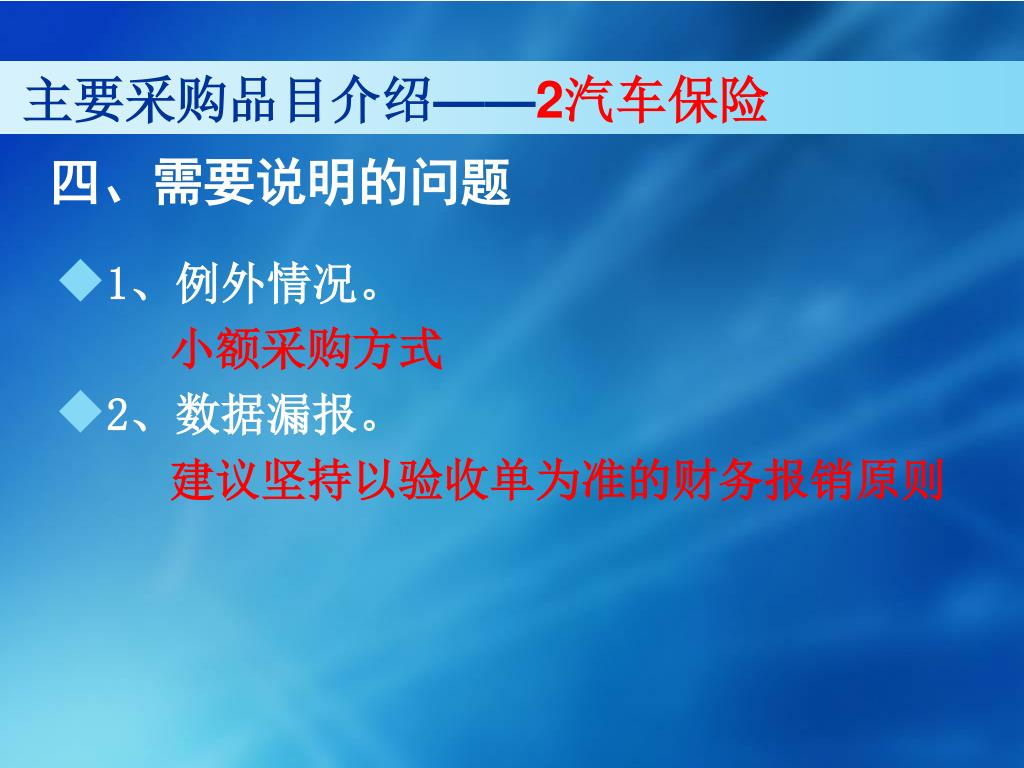 主要采购品目介绍——2汽车保险

四、需要说明的问题

◆1、例外情况。

小额采购方式

◆2、数据漏报。

建议坚持以验收单为准的财务报销原则